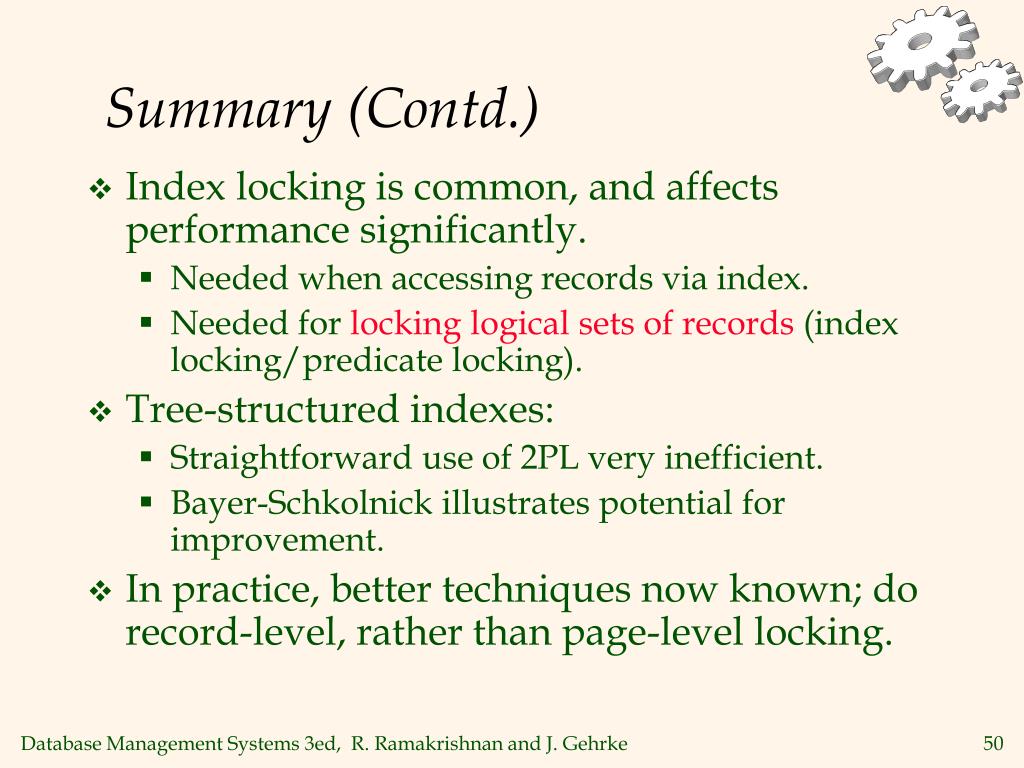 Summary (Contd.)

❖ Index locking is common, and affects performance significantly.
▪ Needed when accessing records via index.
▪ Needed for locking logical sets of records (index locking/predicate locking).

❖ Tree-structured indexes:
▪ Straightforward use of 2PL very inefficient.
▪ Bayer-Schkolnick illustrates potential for improvement.

❖ In practice, better techniques now known; do record-level, rather than page-level locking.

Database Management Systems 3ed, R. Ramakrishnan and J. Gehrke

50